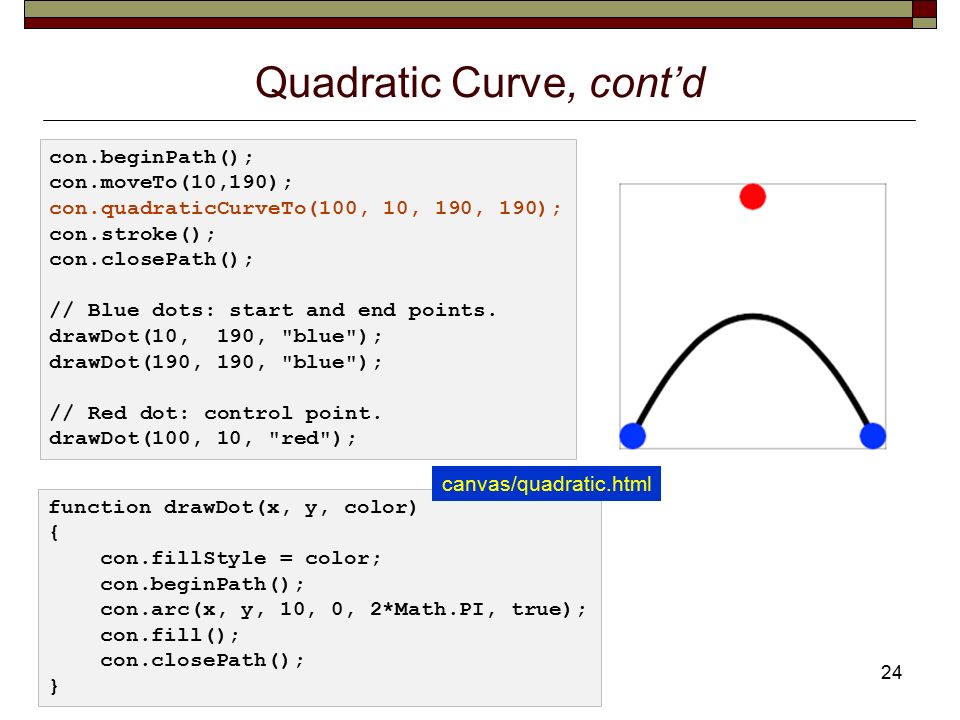 Quadratic Curve, cont'd

con.beginPath();
con.moveTo(10,190);
con.quadraticCurveTo(100, 10, 190, 190);
con.stroke();
con.closePath();

// Blue dots: start and end points.
drawDot(10,  190, "blue");
drawDot(190, 190, "blue");

// Red dot: control point.
drawDot(100, 10, "red");

canvas/quadratic.html

function drawDot(x, y, color)
{
    con.fillStyle = color;
    con.beginPath();
    con.arc(x, y, 10, 0, 2*Math.PI, true);
    con.fill();
    con.closePath();
}

24